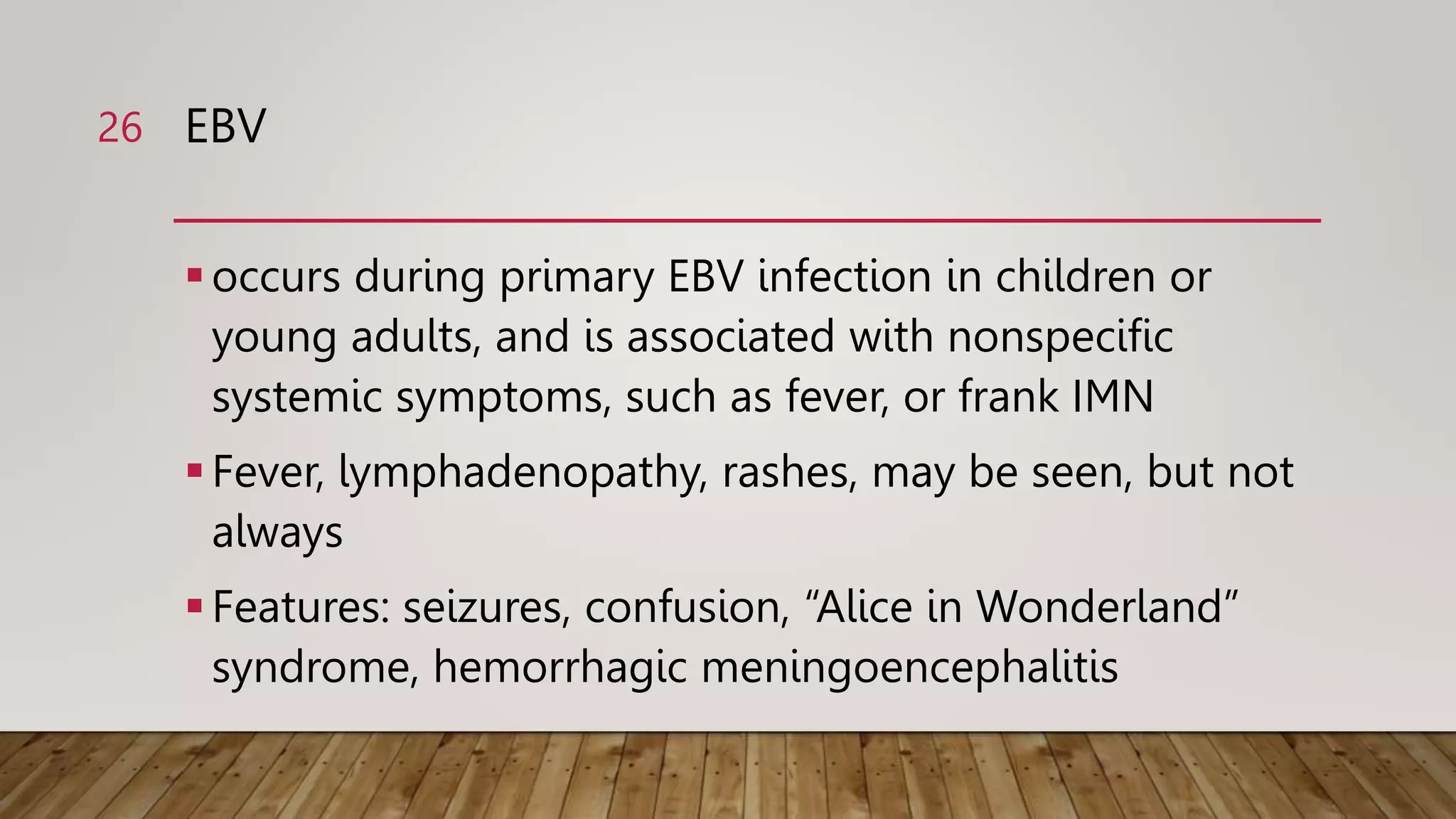 26 EBV

▪ occurs during primary EBV infection in children or young adults, and is associated with nonspecific systemic symptoms, such as fever, or frank IMN

▪ Fever, lymphadenopathy, rashes, may be seen, but not always

▪ Features: seizures, confusion, “Alice in Wonderland” syndrome, hemorrhagic meningoencephalitis